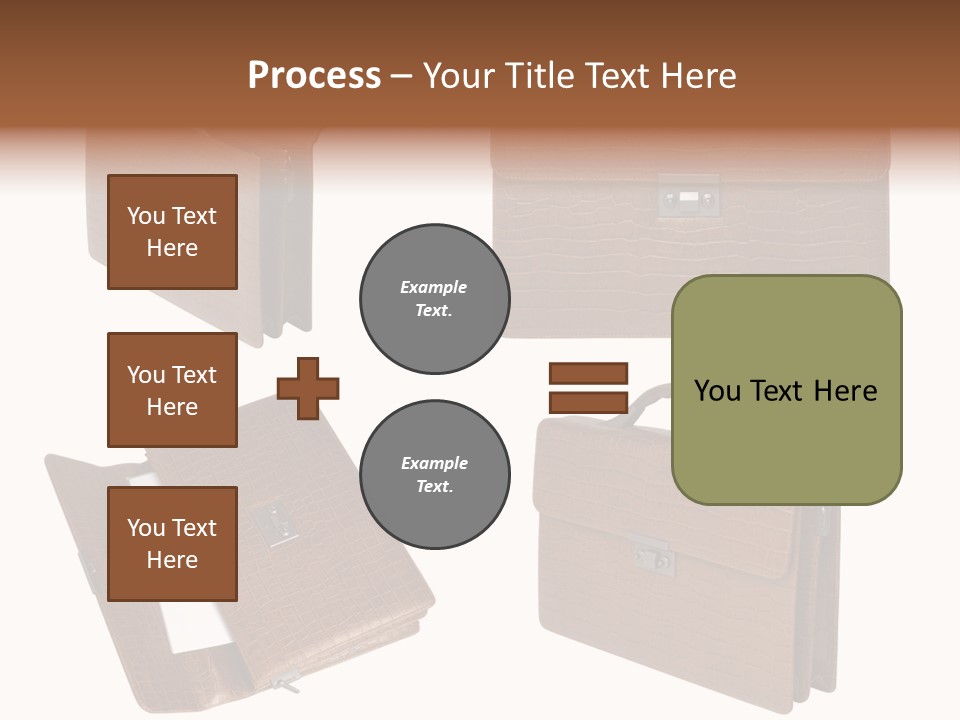 Process – Your Title Text Here

You Text Here

You Text Here

You Text Here

Example Text.

Example Text.

You Text Here